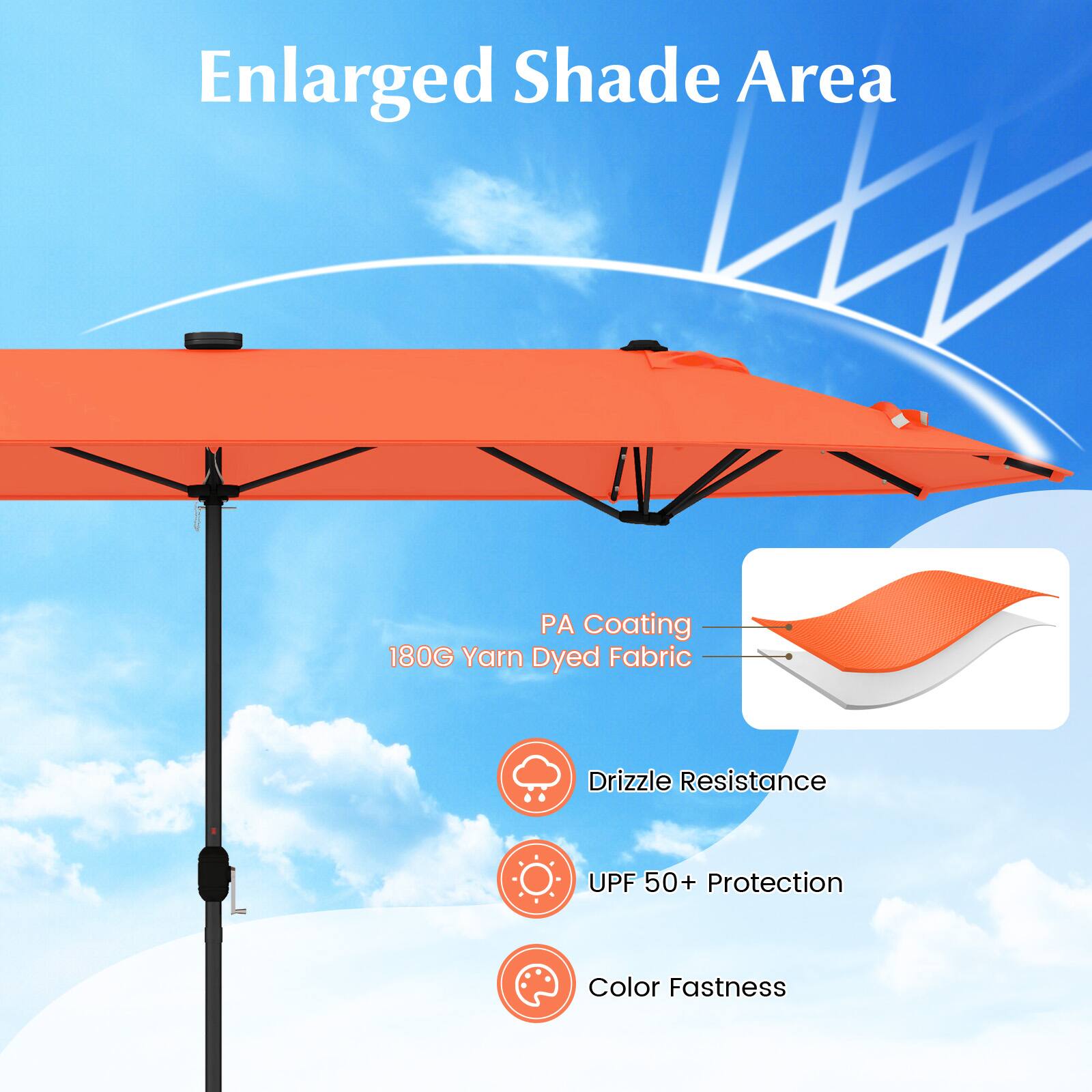 Enlarged Shade Area

PA Coating
180G Yarn Dyed Fabric

Drizzle Resistance

UPF 50+ Protection

Color Fastness